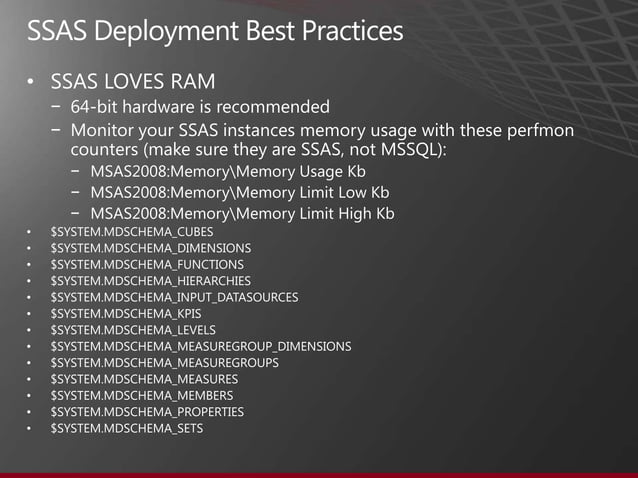 SSAS Deployment Best Practices

• SSAS LOVES RAM
 − 64-bit hardware is recommended
 − Monitor your SSAS instances memory usage with these perfmon counters (make sure they are SSAS, not MSSQL):
  − MSAS2008:Memory\Memory Usage Kb
  − MSAS2008:Memory\Memory Limit Low Kb
  − MSAS2008:Memory\Memory Limit High Kb
• $SYSTEM.MDSCHEMA_CUBES
• $SYSTEM.MDSCHEMA_DIMENSIONS
• $SYSTEM.MDSCHEMA_FUNCTIONS
• $SYSTEM.MDSCHEMA_HIERARCHIES
• $SYSTEM.MDSCHEMA_INPUT_DATASOURCES
• $SYSTEM.MDSCHEMA_KPIS
• $SYSTEM.MDSCHEMA_LEVELS
• $SYSTEM.MDSCHEMA_MEASUREGROUP_DIMENSIONS
• $SYSTEM.MDSCHEMA_MEASUREGROUPS
• $SYSTEM.MDSCHEMA_MEASURES
• $SYSTEM.MDSCHEMA_MEMBERS
• $SYSTEM.MDSCHEMA_PROPERTIES
• $SYSTEM.MDSCHEMA_SETS